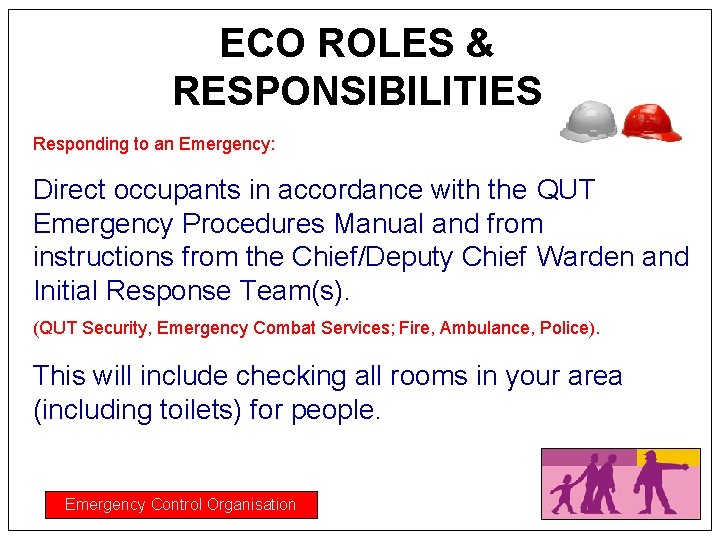 ECO ROLES & RESPONSIBILITIES

Responding to an Emergency:

Direct occupants in accordance with the QUT Emergency Procedures Manual and from instructions from the Chief/Deputy Chief Warden and Initial Response Team(s).

(QUT Security, Emergency Combat Services; Fire, Ambulance, Police).

This will include checking all rooms in your area (including toilets) for people.

Emergency Control Organisation